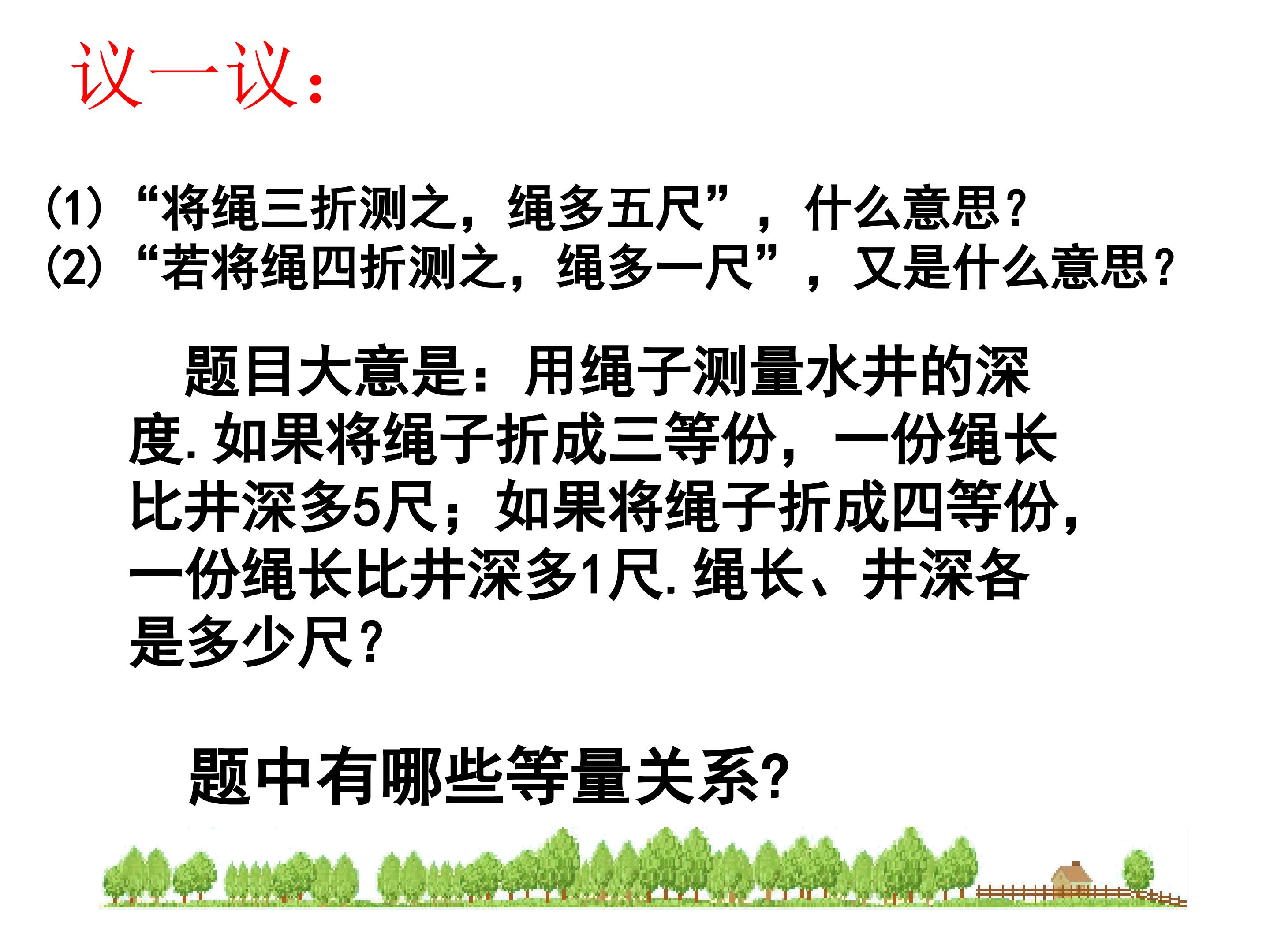 议一议：

(1)“将绳三折测之，绳多五尺”，什么意思？
(2)“若将绳四折测之，绳多一尺”，又是什么意思？

题目大意是：用绳子测量水井的深度.如果将绳子折成三等份，一份绳长比井深多5尺；如果将绳子折成四等份，一份绳长比井深多1尺.绳长、井深各是多少尺？

题中有哪些等量关系?